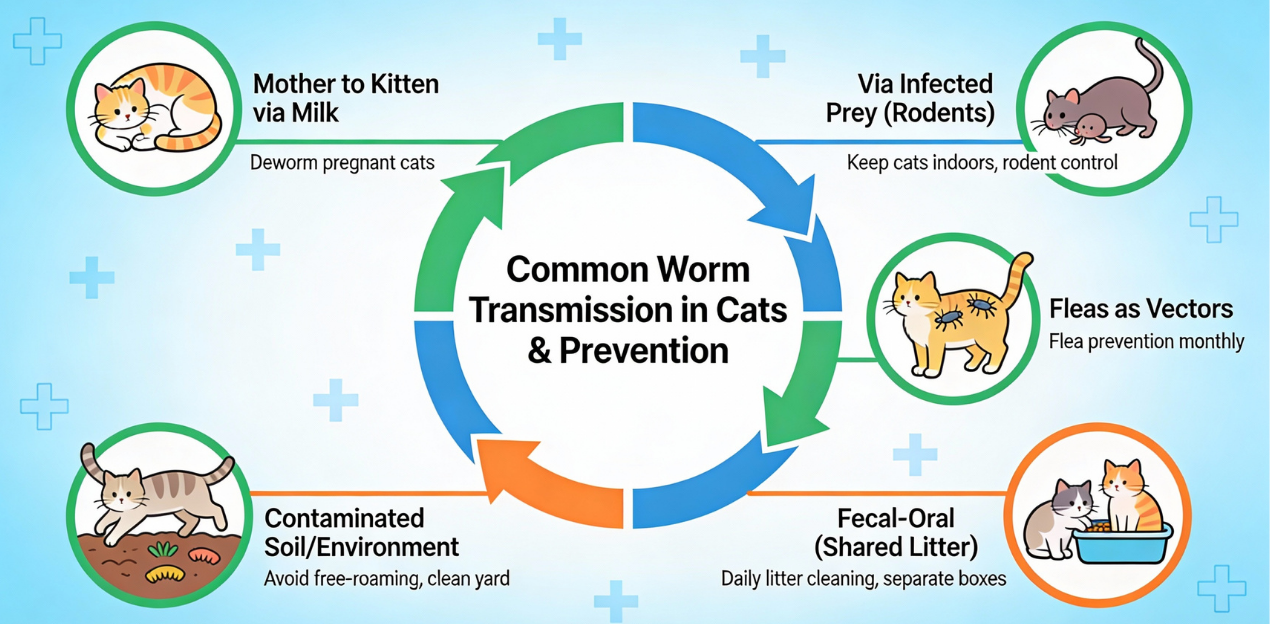 Mother to Kitten via Milk

Deworm pregnant cats

Via Infected Prey (Rodents)

Keep cats indoors, rodent control

Common Worm Transmission in Cats & Prevention

Fleas as Vectors

Flea prevention monthly

Contaminated Soil/Environment

Avoid free-roaming, clean yard

Fecal-Oral (Shared Litter)

Daily litter cleaning, separate boxes